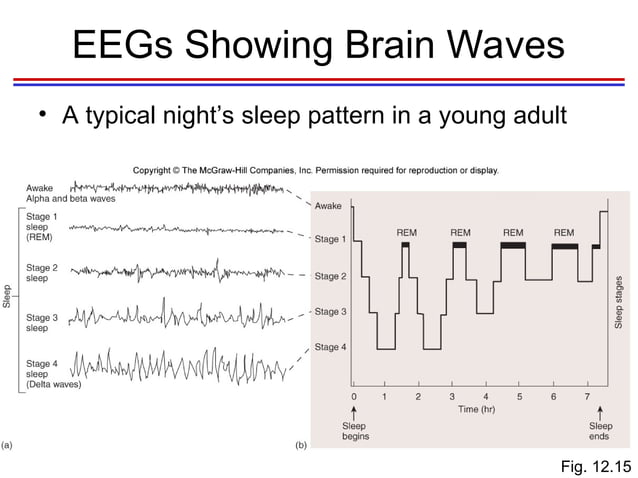 EEGs Showing Brain Waves

• A typical night's sleep pattern in a young adult

Copyright © The McGraw-Hill Companies, Inc. Permission required for reproduction or display.

Awake
Alpha and beta waves

Sleep

Stage 1 sleep (REM)

Stage 2 sleep

Stage 3 sleep

Stage 4 sleep (Delta waves)

(a)

Awake

Stage 1

Stage 2

Stage 3

Stage 4

REM

REM

REM

REM

Sleep stages

0 1 2 3 4 5 6 7

Time (hr)

Sleep begins

Sleep ends

(b)

Fig. 12.15